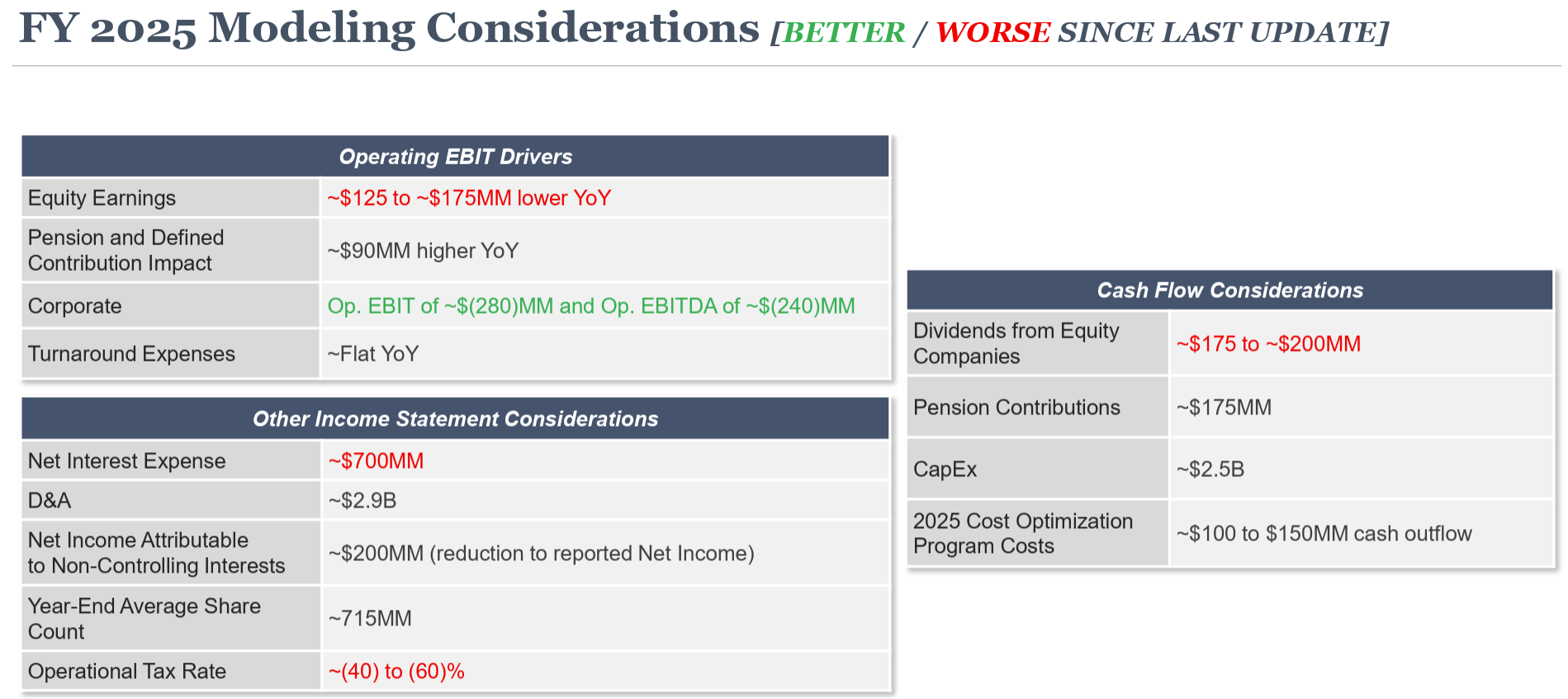 FY 2025 Modeling Considerations [BETTER / WORSE SINCE LAST UPDATE]

| Operating EBIT Drivers | |
|---|---|
| Equity Earnings | ~\$125 to ~\$175MM lower YoY |
| Pension and Defined Contribution Impact | ~\$90MM higher YoY |
| Corporate | Op. EBIT of ~\$(280)MM and Op. EBITDA of ~\$(240)MM |
| Turnaround Expenses | ~Flat YoY |

| Other Income Statement Considerations | |
|---|---|
| Net Interest Expense | ~\$700MM |
| D&A | ~\$2.9B |
| Net Income Attributable to Non-Controlling Interests | ~\$200MM (reduction to reported Net Income) |
| Year-End Average Share Count | ~715MM |
| Operational Tax Rate | ~(40) to (60)% |

| Cash Flow Considerations | |
|---|---|
| Dividends from Equity Companies | ~\$175 to ~\$200MM |
| Pension Contributions | ~\$175MM |
| CapEx | ~\$2.5B |
| 2025 Cost Optimization Program Costs | ~\$100 to \$150MM cash outflow |